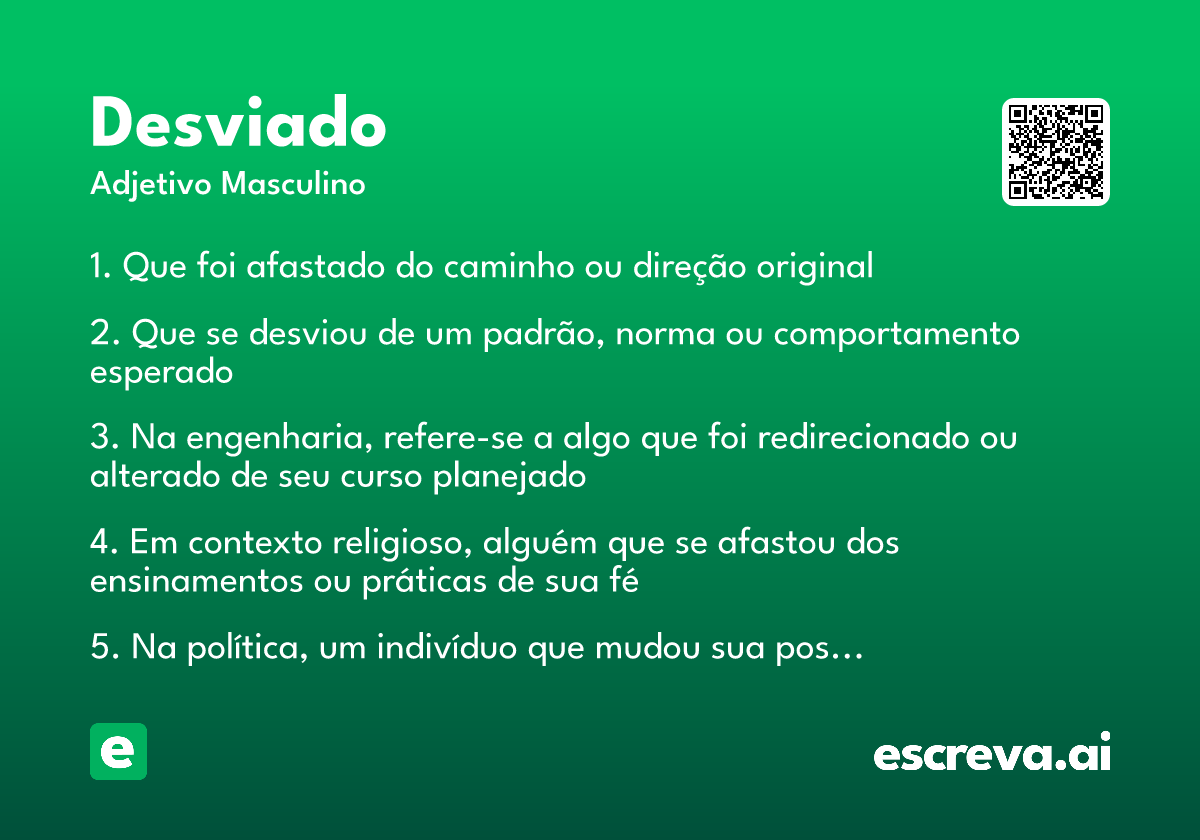 Desviado
Adjetivo Masculino

1. Que foi afastado do caminho ou direção original

2. Que se desviou de um padrão, norma ou comportamento esperado

3. Na engenharia, refere-se a algo que foi redirecionado ou alterado de seu curso planejado

4. Em contexto religioso, alguém que se afastou dos ensinamentos ou práticas de sua fé

5. Na política, um indivíduo que mudou sua pos…

e

escreva.ai